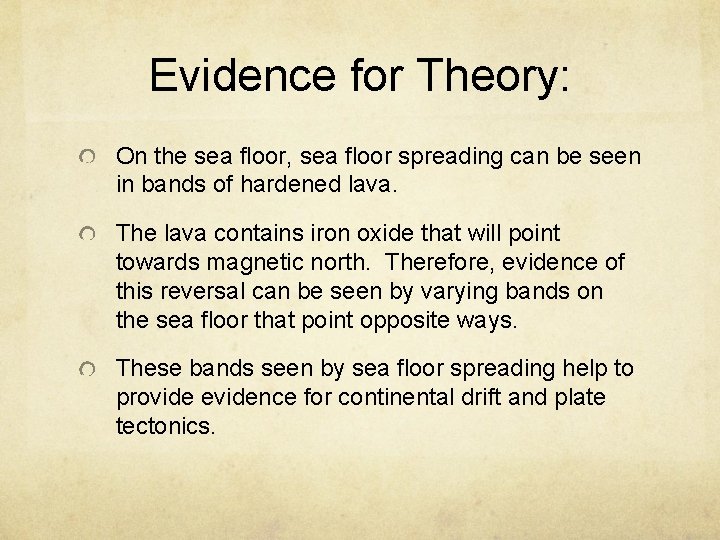 Evidence for Theory:

On the sea floor, sea floor spreading can be seen in bands of hardened lava.

The lava contains iron oxide that will point towards magnetic north.  Therefore, evidence of this reversal can be seen by varying bands on the sea floor that point opposite ways.

These bands seen by sea floor spreading help to provide evidence for continental drift and plate tectonics.